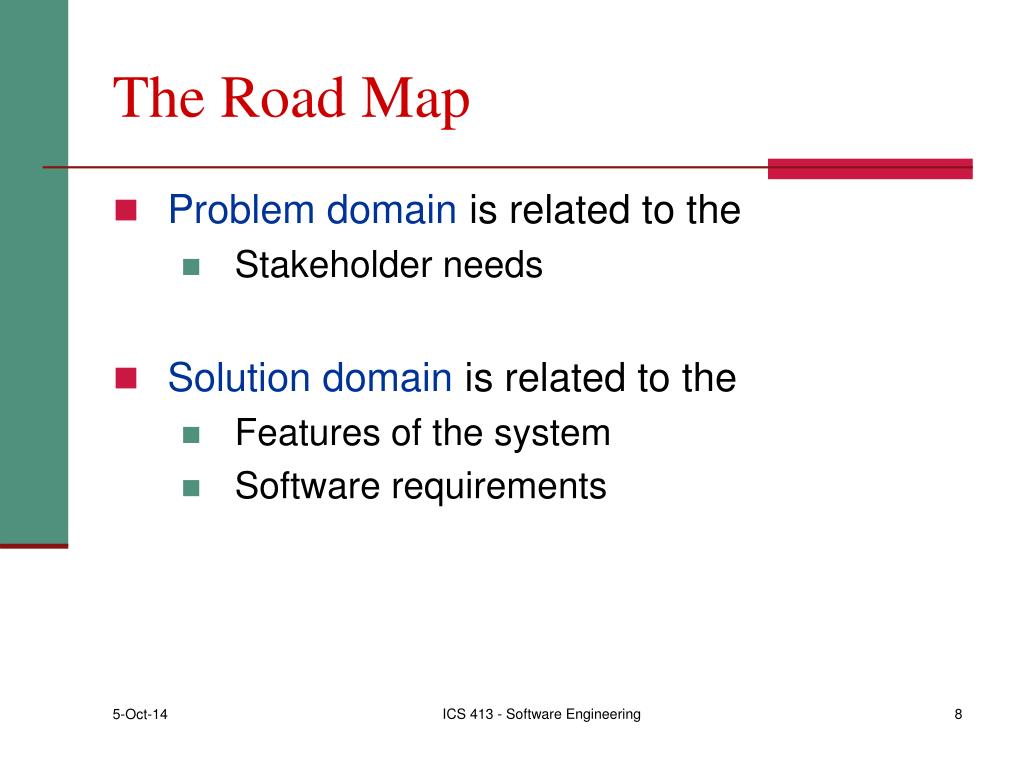 The Road Map

Problem domain is related to the
Stakeholder needs

Solution domain is related to the
Features of the system
Software requirements

5-Oct-14
ICS 413 - Software Engineering
8